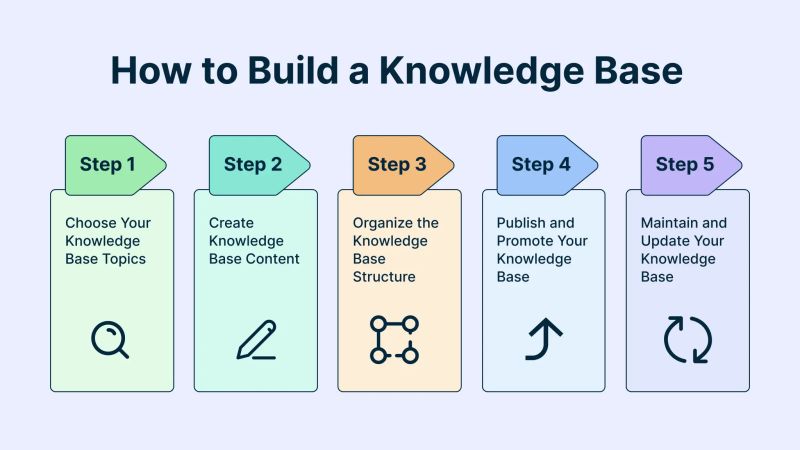 How to Build a Knowledge Base

Step 1
Choose Your Knowledge Base Topics

Step 2
Create Knowledge Base Content

Step 3
Organize the Knowledge Base Structure

Step 4
Publish and Promote Your Knowledge Base

Step 5
Maintain and Update Your Knowledge Base